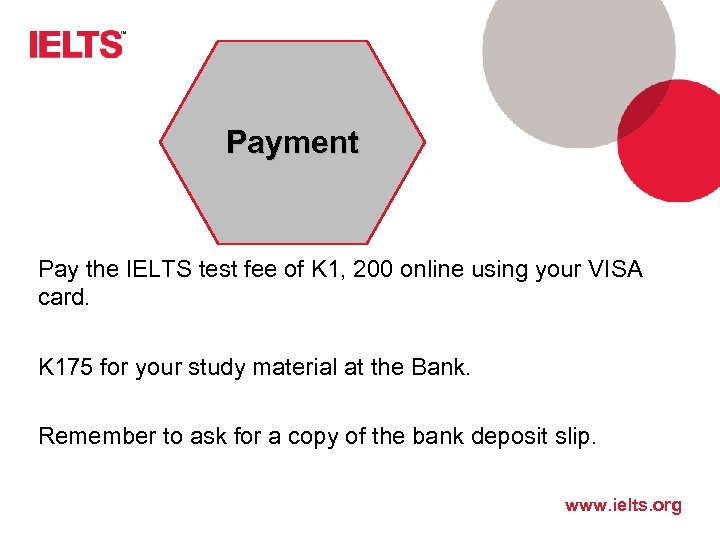 IELTS™

Payment

Pay the IELTS test fee of K1, 200 online using your VISA card.

K175 for your study material at the Bank.

Remember to ask for a copy of the bank deposit slip.

www.ielts.org